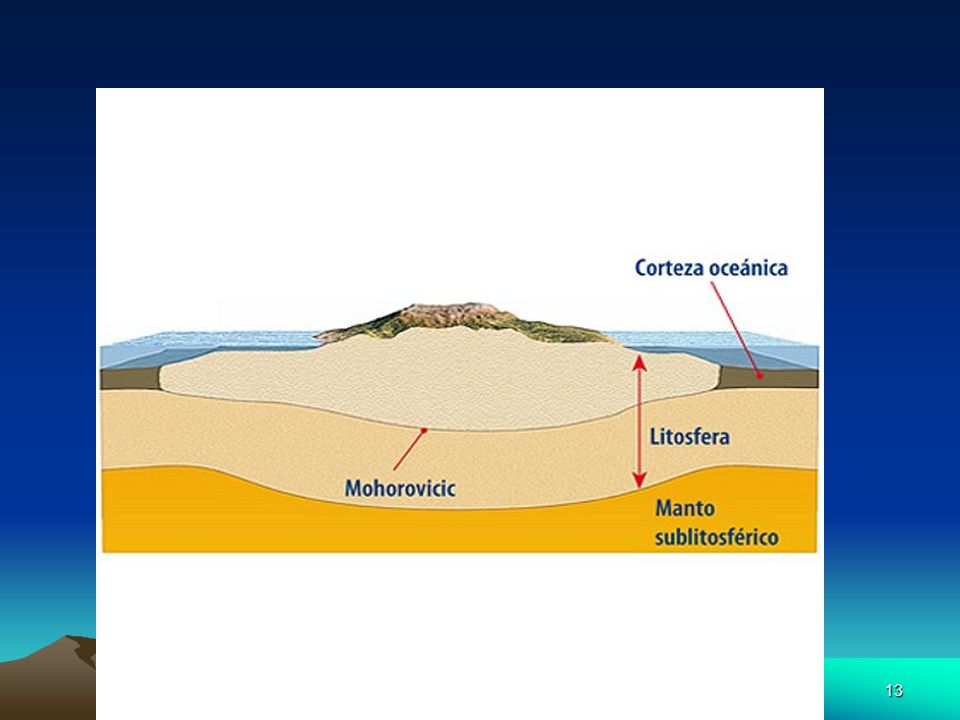 Corteza oceánica

Litosfera

Mohorovicic

Manto sublitosférico

13